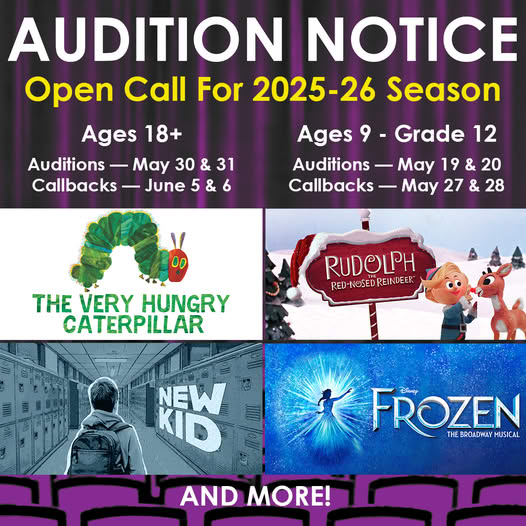 AUDITION NOTICE

Open Call For 2025-26 Season

Ages 18+

Auditions — May 30 & 31
Callbacks — June 5 & 6

Ages 9 - Grade 12

Auditions — May 19 & 20
Callbacks — May 27 & 28

THE VERY HUNGRY CATERPILLAR

RUDOLPH THE RED-NOSED REINDEER™

NEW KID

Disney FROZEN THE BROADWAY MUSICAL

AND MORE!